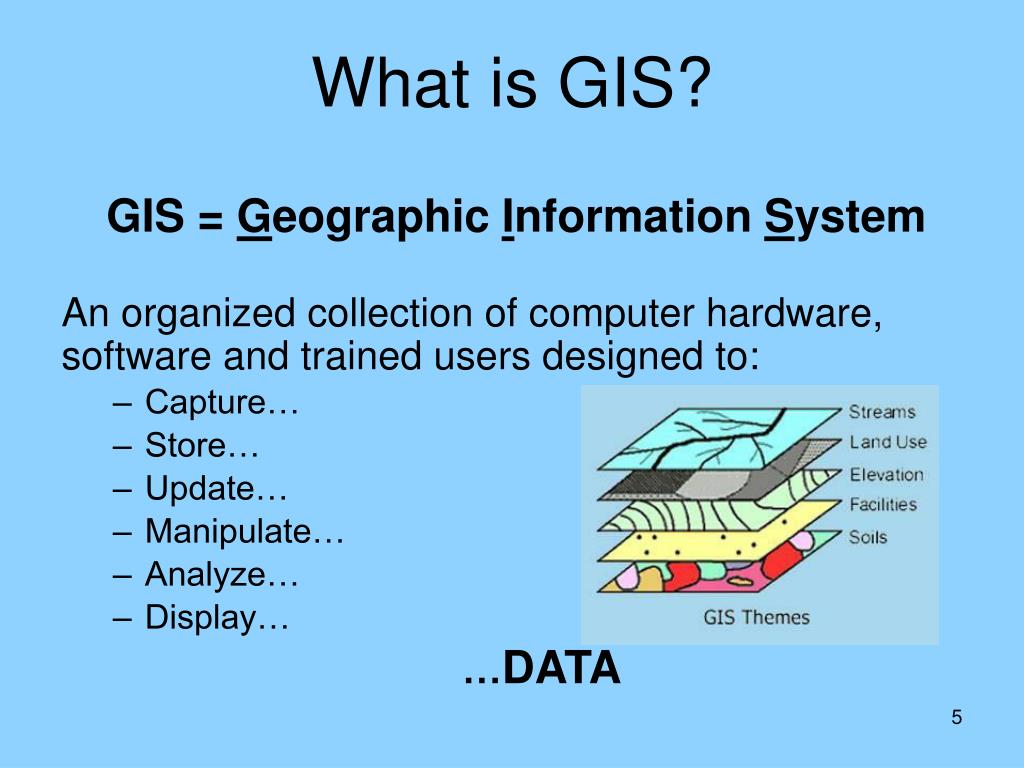 What is GIS?

GIS = Geographic Information System

An organized collection of computer hardware, software and trained users designed to:

– Capture…
– Store…
– Update…
– Manipulate…
– Analyze…
– Display…

Streams
Land Use
Elevation
Facilities
Soils
GIS Themes

…DATA

5